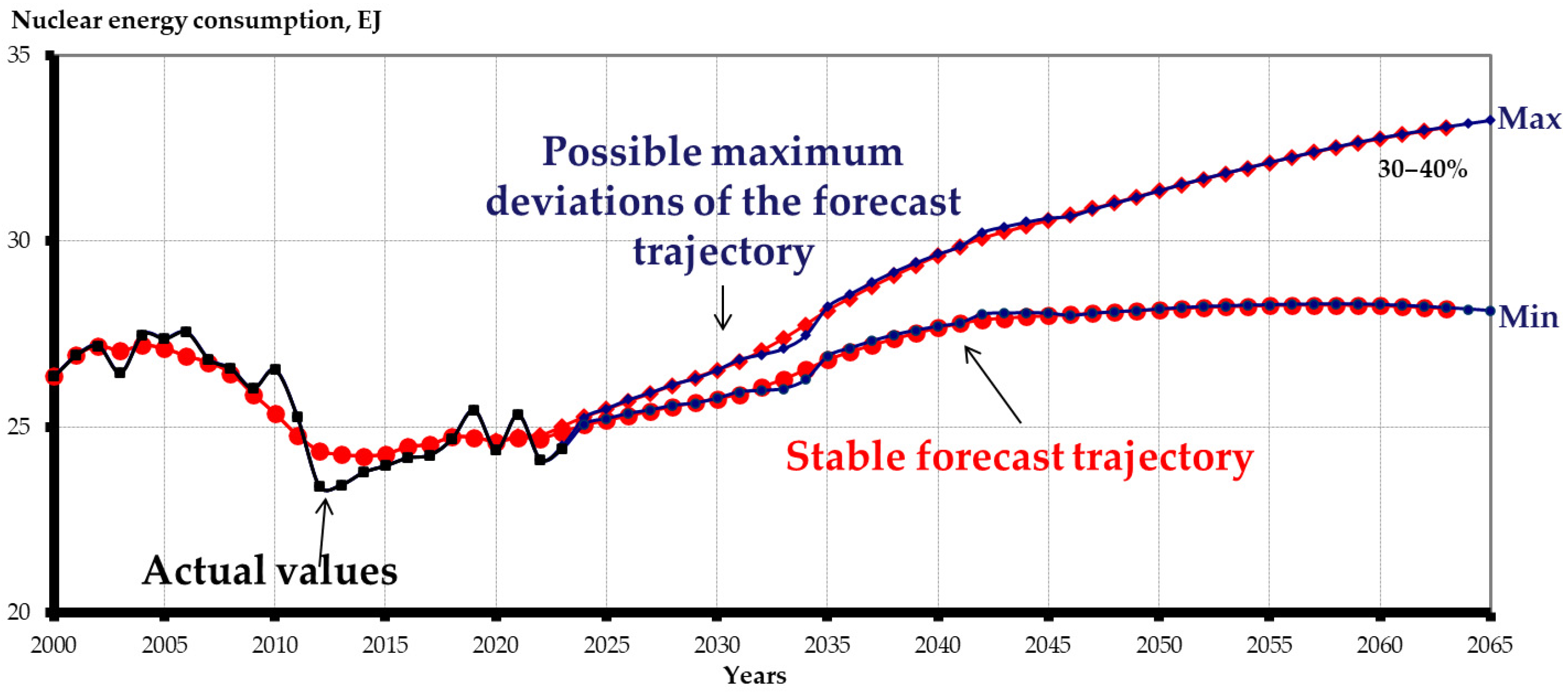 Nuclear energy consumption, EJ

35

30

25

20

Possible maximum deviations of the forecast trajectory

Max

30–40%

Min

Stable forecast trajectory

Actual values

2000 2005 2010 2015 2020 2025 2030 2035 2040 2045 2050 2055 2060 2065

Years